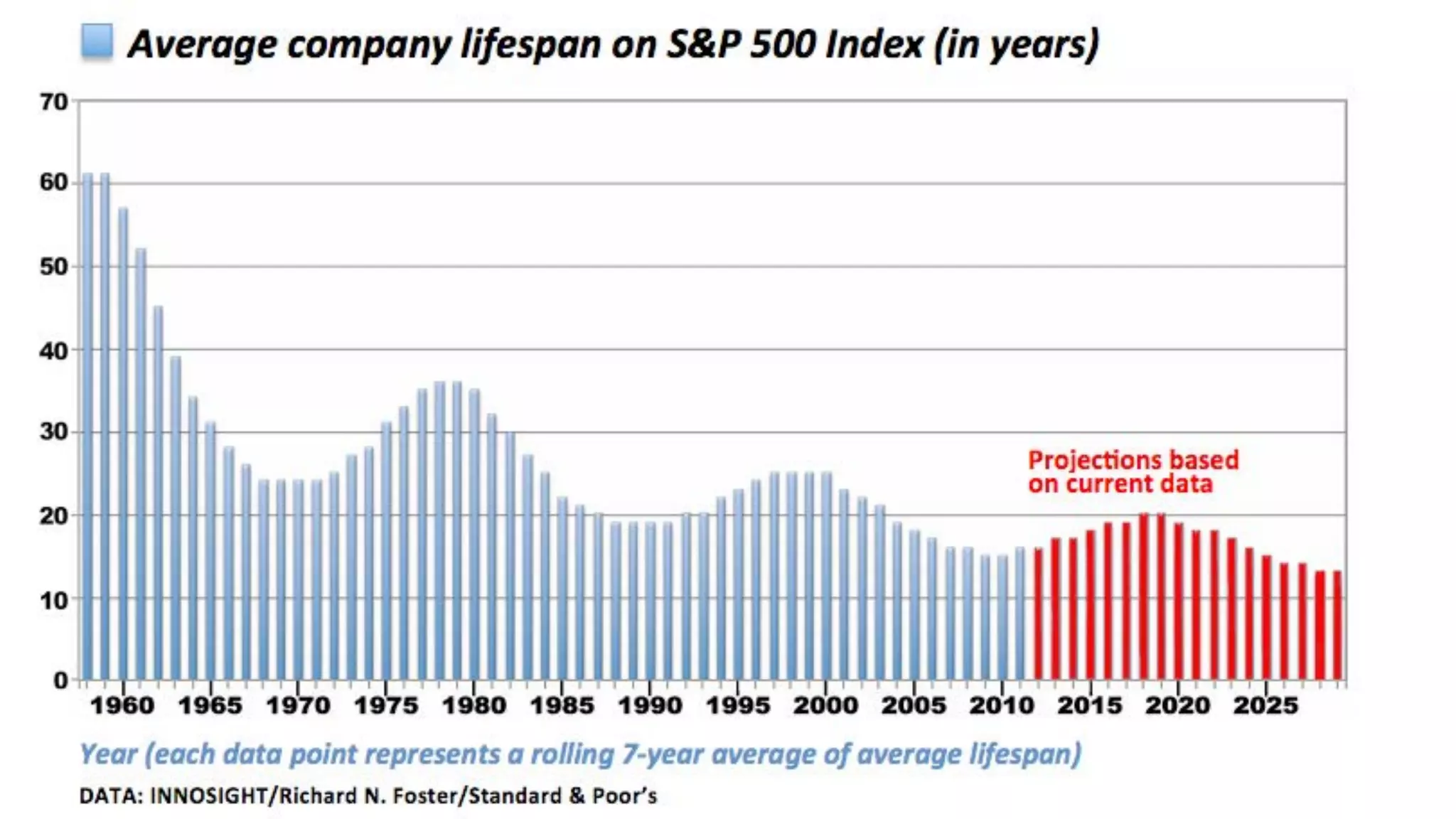 Average company lifespan on S&P 500 Index (in years)

70
60
50
40
30
20
10
0

Projections based on current data

1960 1965 1970 1975 1980 1985 1990 1995 2000 2005 2010 2015 2020 2025

Year (each data point represents a rolling 7-year average of average lifespan)

DATA: INNOSIGHT/Richard N. Foster/Standard & Poor's